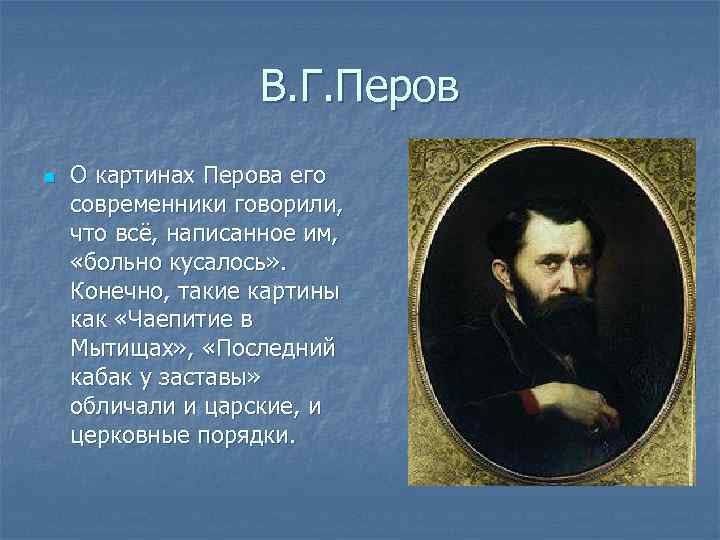 В.Г.Перов

О картинах Перова его современники говорили, что всё, написанное им, «больно кусалось». Конечно, такие картины как «Чаепитие в Мытищах», «Последний кабак у заставы» обличали и царские, и церковные порядки.